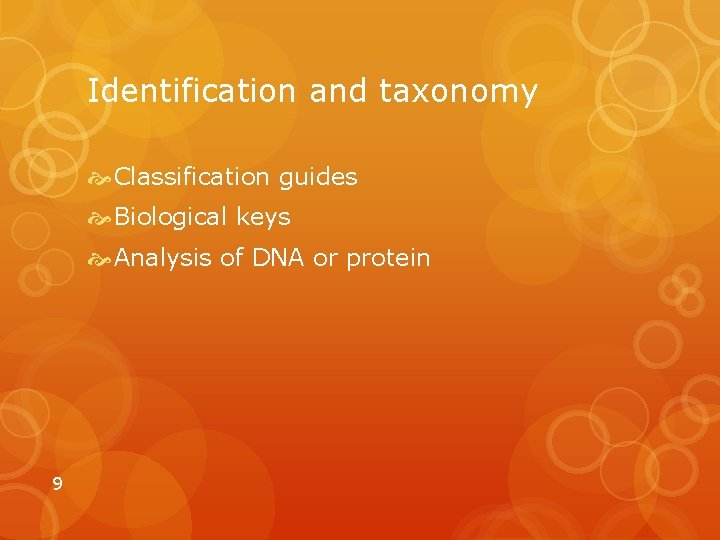 Identification and taxonomy

Classification guides

Biological keys

Analysis of DNA or protein

9